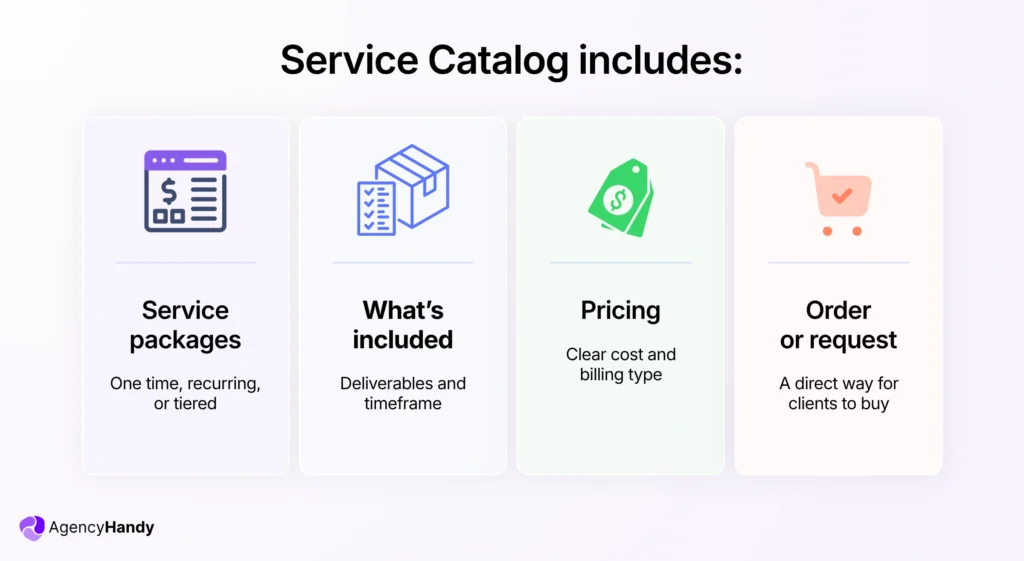 Service Catalog includes:

Service packages

One time, recurring, or tiered

What's included

Deliverables and timeframe

Pricing

Clear cost and billing type

Order or request

A direct way for clients to buy

AgencyHandy